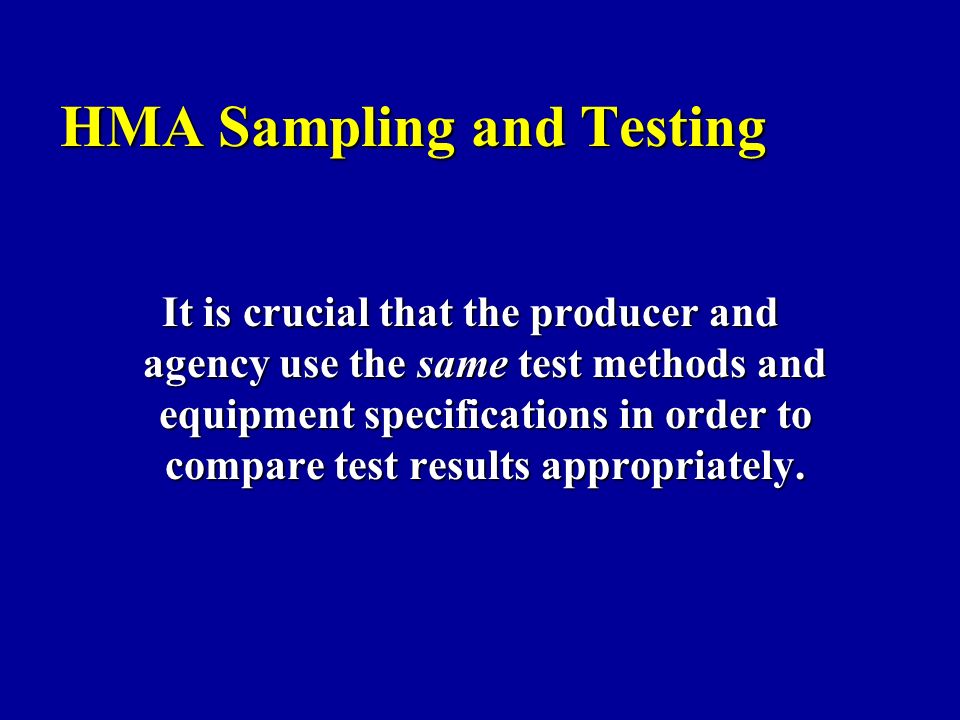 HMA Sampling and Testing

It is crucial that the producer and agency use the same test methods and equipment specifications in order to compare test results appropriately.